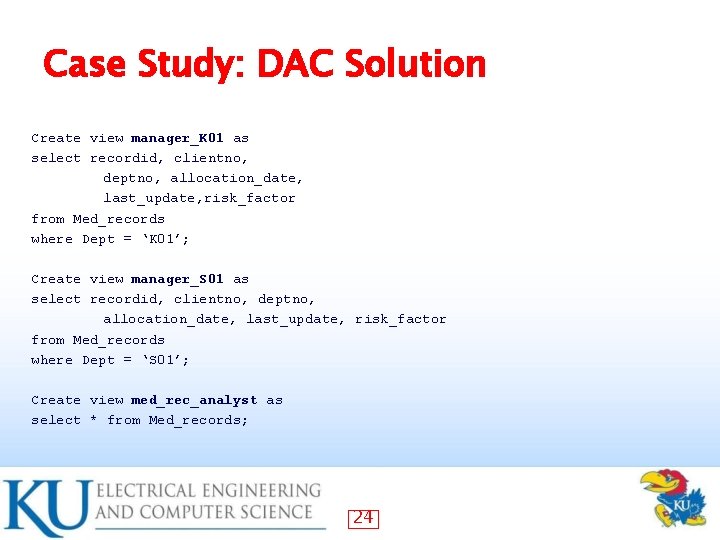 Case Study: DAC Solution

Create view manager_K01 as
select recordid, clientno,
deptno, allocation_date,
last_update,risk_factor
from Med_records
where Dept = ‘K01’;

Create view manager_S01 as
select recordid, clientno, deptno,
allocation_date, last_update, risk_factor
from Med_records
where Dept = ‘S01’;

Create view med_rec_analyst as
select * from Med_records;

KU ELECTRICAL ENGINEERING AND COMPUTER SCIENCE

24

KU